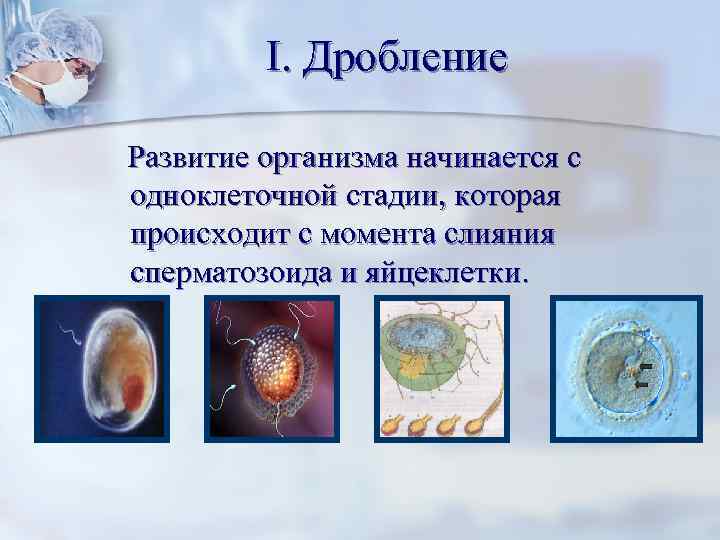 I. Дробление

Развитие организма начинается с одноклеточной стадии, которая происходит с момента слияния сперматозоида и яйцеклетки.